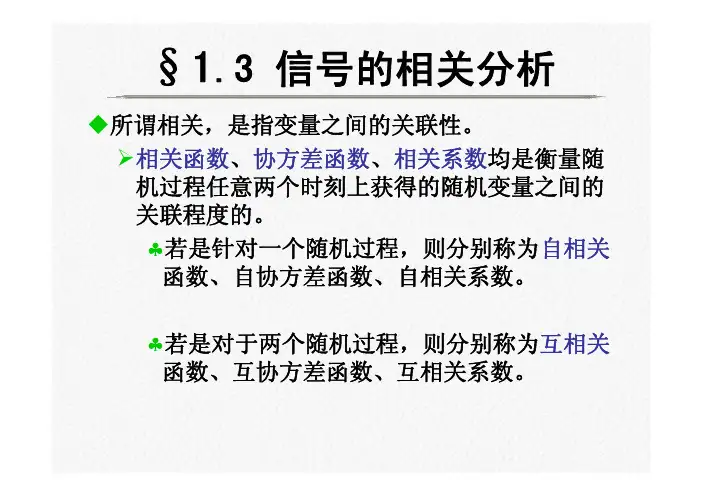 §1.3 信号的相关分析

◆所谓相关，是指变量之间的关联性。

➢相关函数、协方差函数、相关系数均是衡量随机过程任意两个时刻上获得的随机变量之间的关联程度的。

♣若是针对一个随机过程，则分别称为自相关函数、自协方差函数、自相关系数。

♣若是对于两个随机过程，则分别称为互相关函数、互协方差函数、互相关系数。